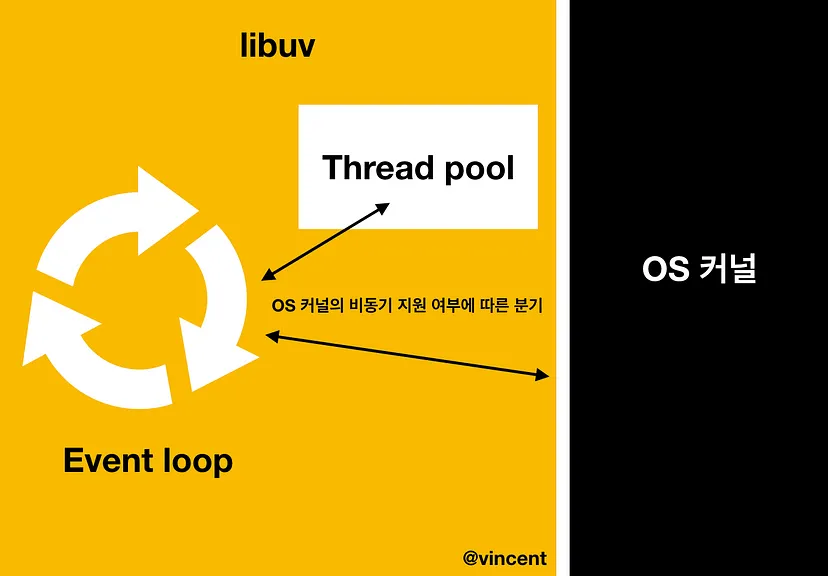 libuv

Thread pool

OS 커널의 비동기 지원 여부에 따른 분기

Event loop

@vincent

OS 커널